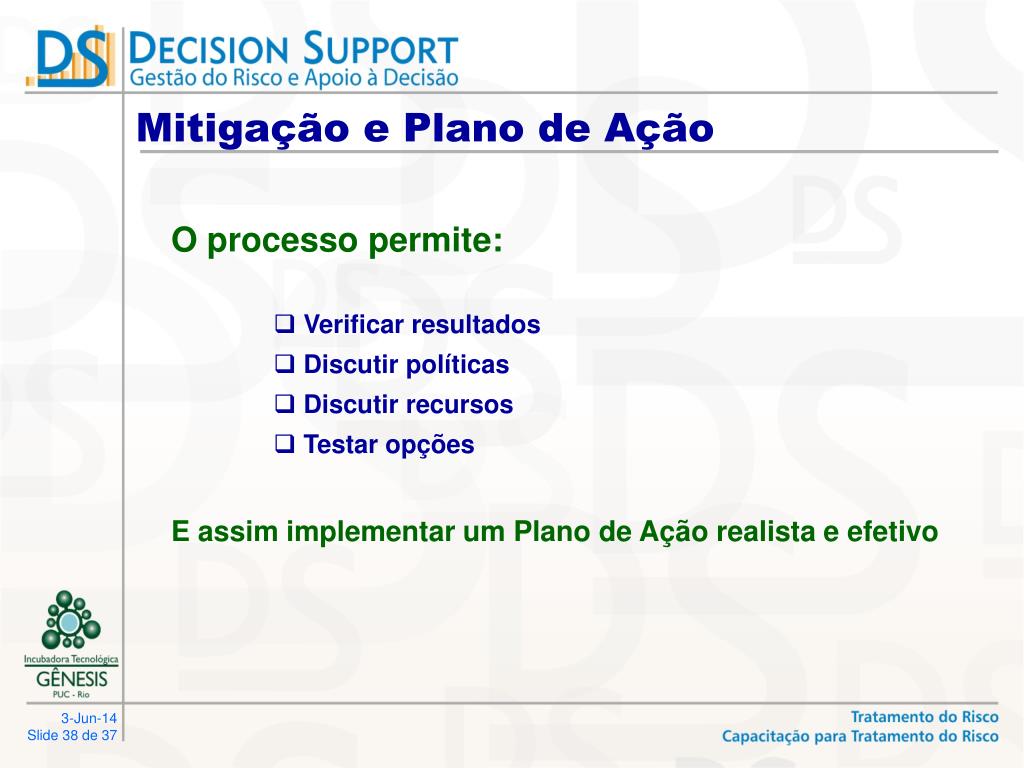 DS DECISION SUPPORT
Gestão do Risco e Apoio à Decisão

Mitigação e Plano de Ação

O processo permite:

❑ Verificar resultados
❑ Discutir políticas
❑ Discutir recursos
❑ Testar opções

E assim implementar um Plano de Ação realista e efetivo

Incubadora Tecnológica
GÊNESIS
PUC - Rio

3-Jun-14
Slide 38 de 37

Tratamento do Risco
Capacitação para Tratamento do Risco